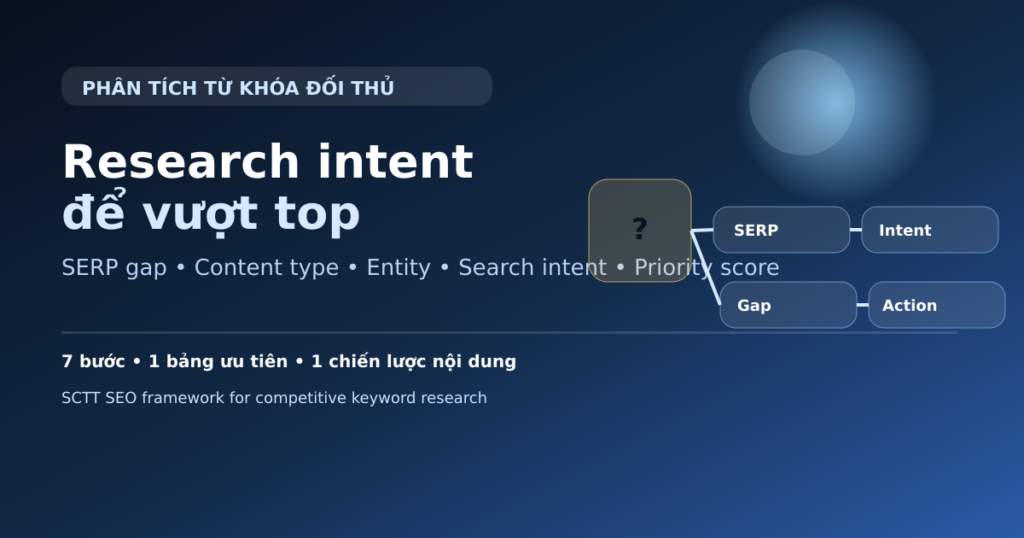 PHÂN TÍCH TỪ KHÓA ĐỐI THỦ

Research intent
để vượt top

SERP gap • Content type • Entity • Search intent • Priority score

?

SERP

Intent

Gap

Action

7 bước • 1 bảng ưu tiên • 1 chiến lược nội dung

SCTT SEO framework for competitive keyword research